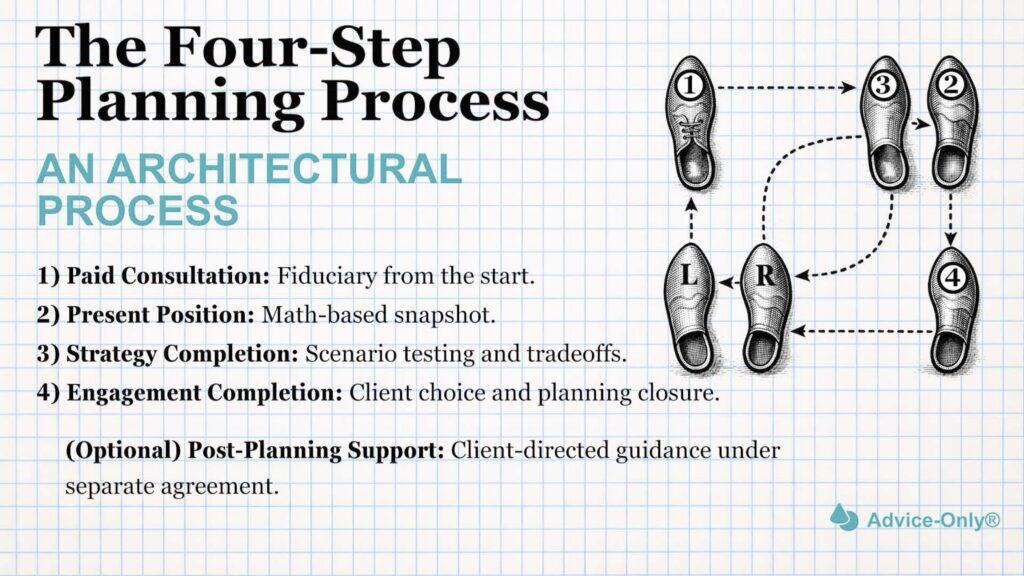 The Four-Step Planning Process

AN ARCHITECTURAL PROCESS

1) Paid Consultation: Fiduciary from the start.
2) Present Position: Math-based snapshot.
3) Strategy Completion: Scenario testing and tradeoffs.
4) Engagement Completion: Client choice and planning closure.

(Optional) Post-Planning Support: Client-directed guidance under separate agreement.

1 3 2 L R 4

Advice-Only®